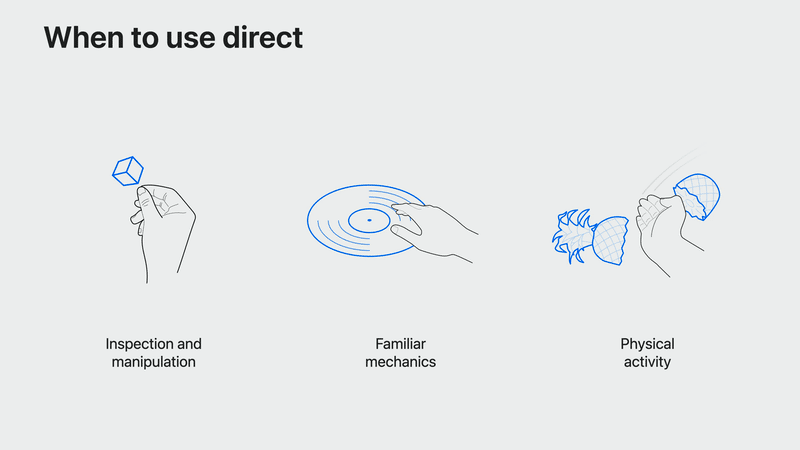 When to use direct

Inspection and manipulation

Familiar mechanics

Physical activity